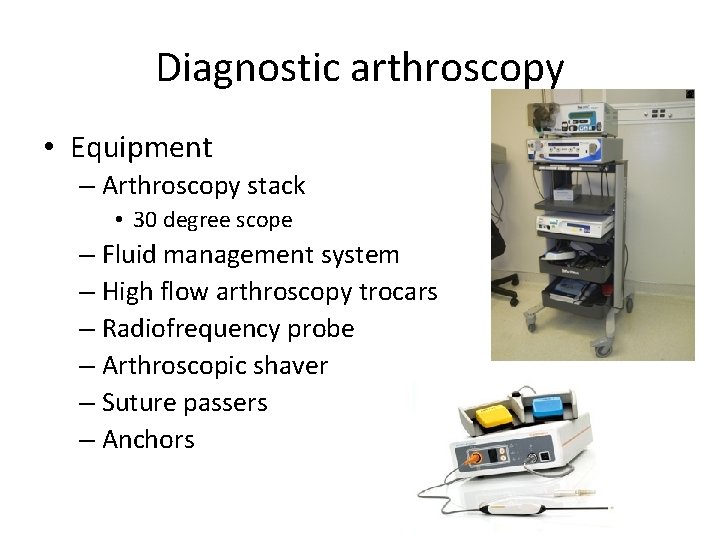 Diagnostic arthroscopy

• Equipment
– Arthroscopy stack
• 30 degree scope
– Fluid management system
– High flow arthroscopy trocars
– Radiofrequency probe
– Arthroscopic shaver
– Suture passers
– Anchors